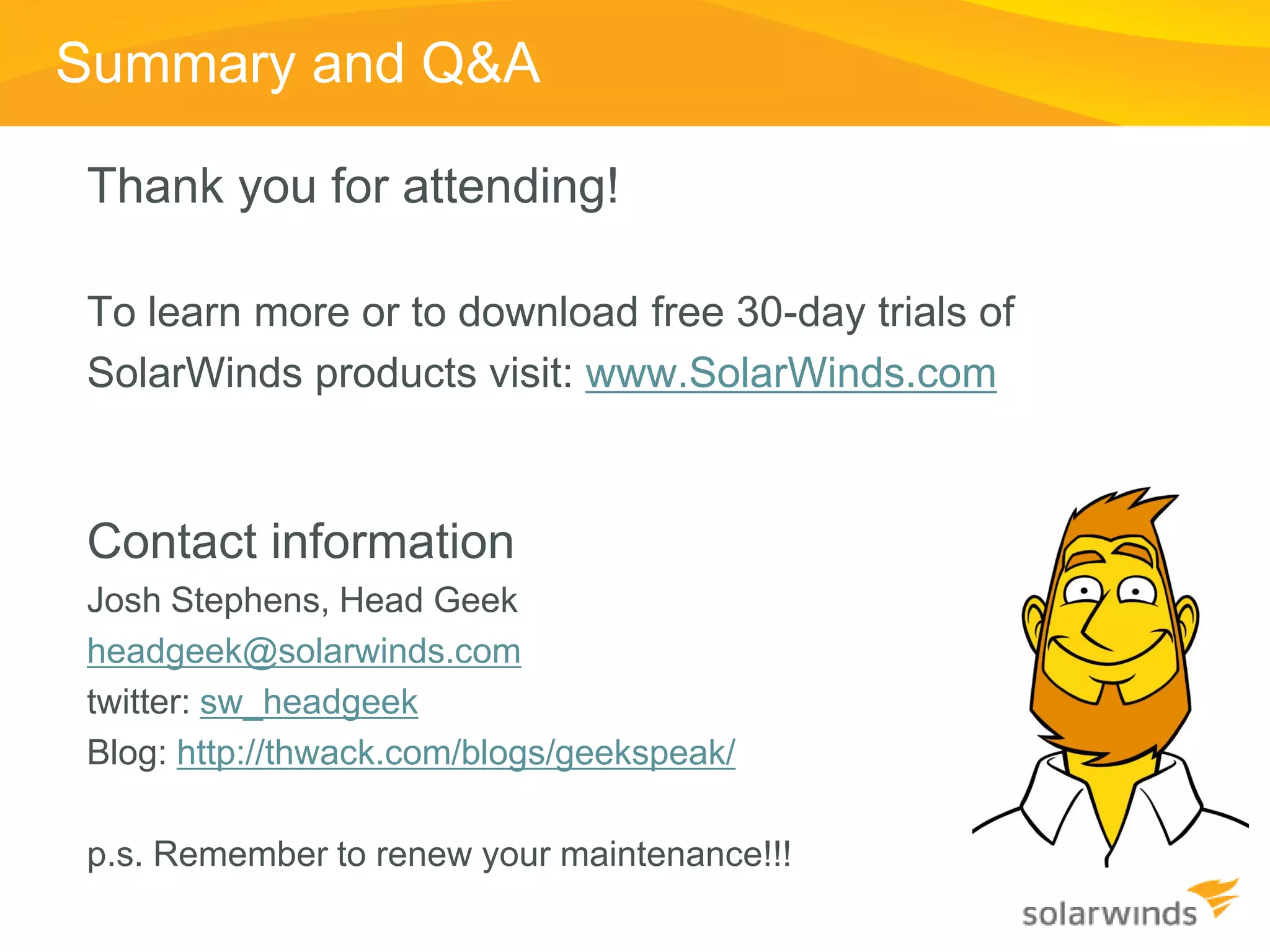 Summary and Q&A

Thank you for attending!

To learn more or to download free 30-day trials of SolarWinds products visit: www.SolarWinds.com

Contact information

Josh Stephens, Head Geek

headgeek@solarwinds.com

twitter: sw_headgeek

Blog: http://thwack.com/blogs/geekspeak/

p.s. Remember to renew your maintenance!!!

solarwinds